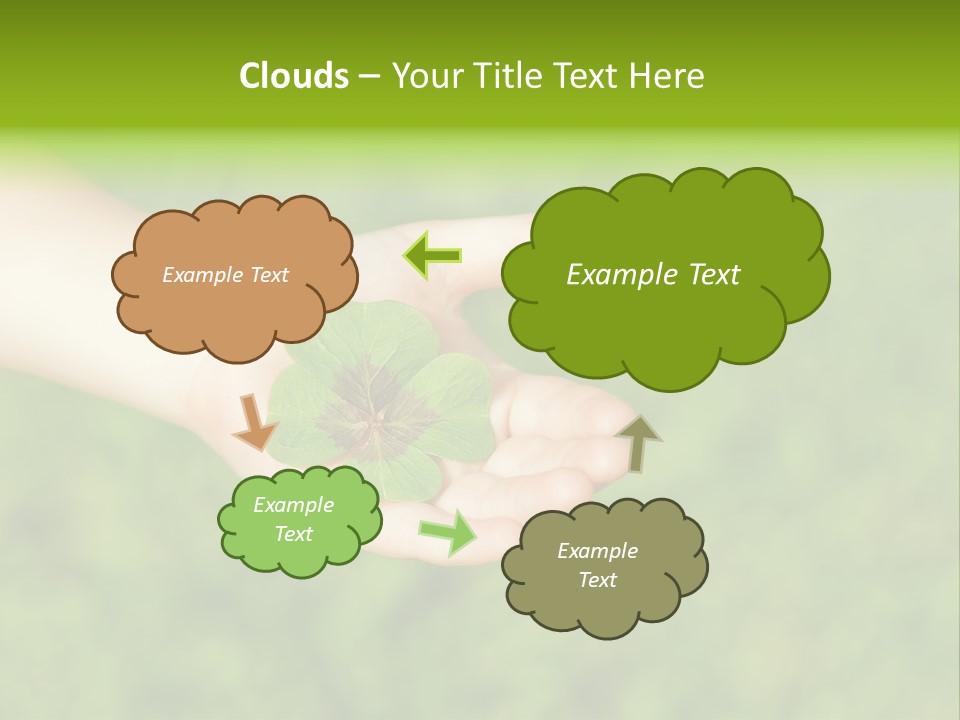 Clouds – Your Title Text Here

Example Text

Example Text

Example Text

Example Text